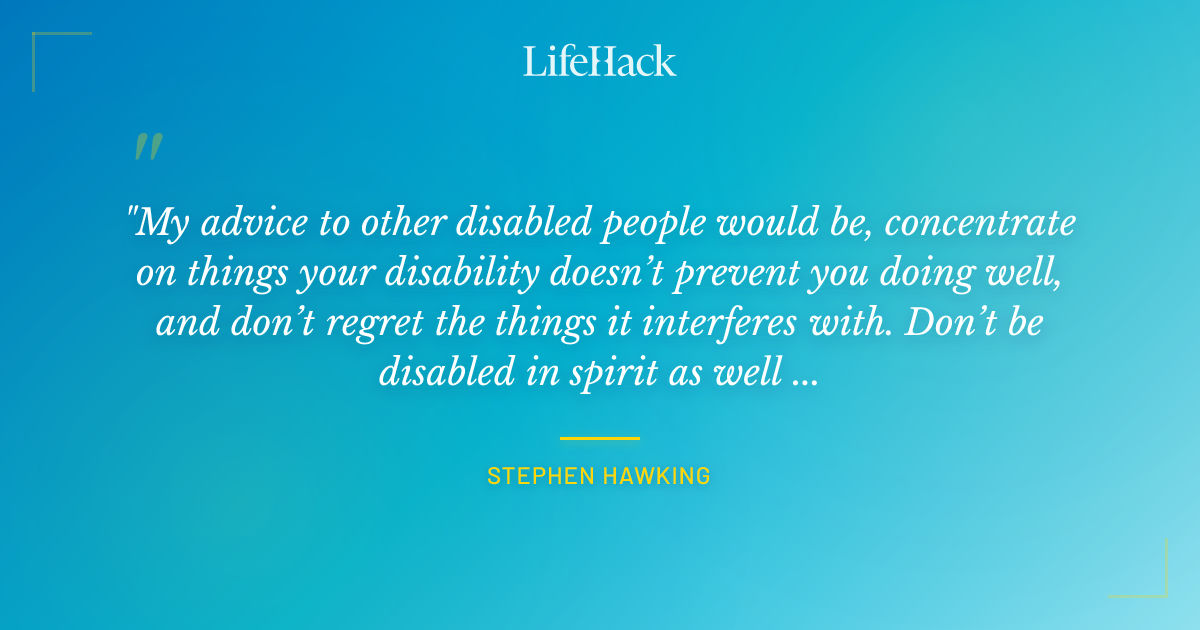 LifeHack

"

"My advice to other disabled people would be, concentrate on things your disability doesn’t prevent you doing well, and don’t regret the things it interferes with. Don’t be disabled in spirit as well ...

STEPHEN HAWKING